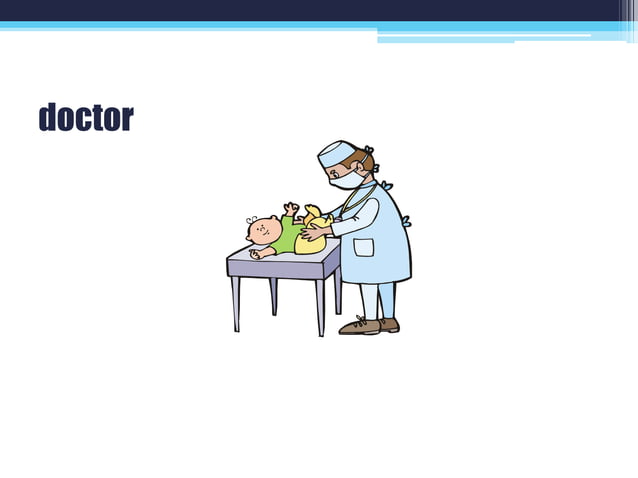 doctor